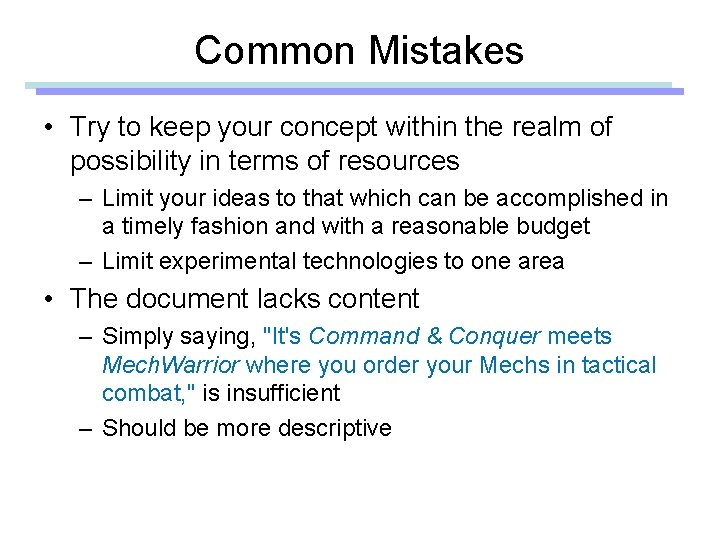 Common Mistakes

• Try to keep your concept within the realm of possibility in terms of resources

– Limit your ideas to that which can be accomplished in a timely fashion and with a reasonable budget

– Limit experimental technologies to one area

• The document lacks content

– Simply saying, "It's Command & Conquer meets MechWarrior where you order your Mechs in tactical combat," is insufficient

– Should be more descriptive